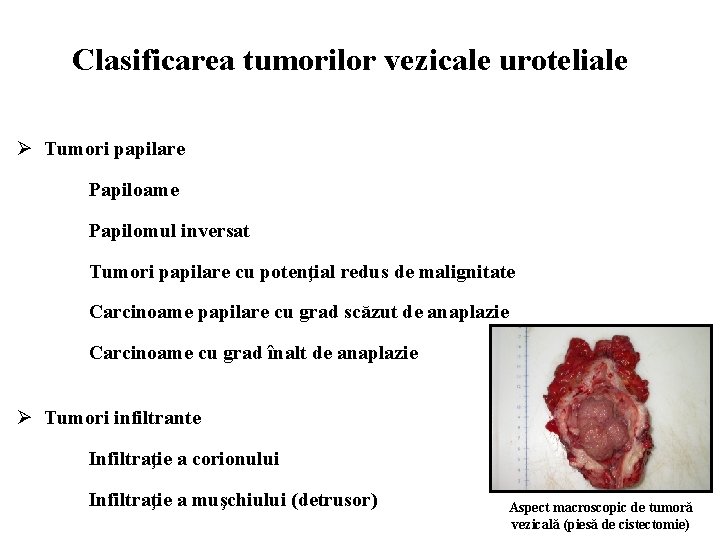 Clasificarea tumorilor vezicale uroteliale

➢ Tumori papilare

Papiloame

Papilomul inversat

Tumori papilare cu potenţial redus de malignitate

Carcinoame papilare cu grad scăzut de anaplazie

Carcinoame cu grad înalt de anaplazie

➢ Tumori infiltrante

Infiltraţie a corionului

Infiltraţie a muşchiului (detrusor)

Aspect macroscopic de tumoră vezicală (piesă de cistectomie)